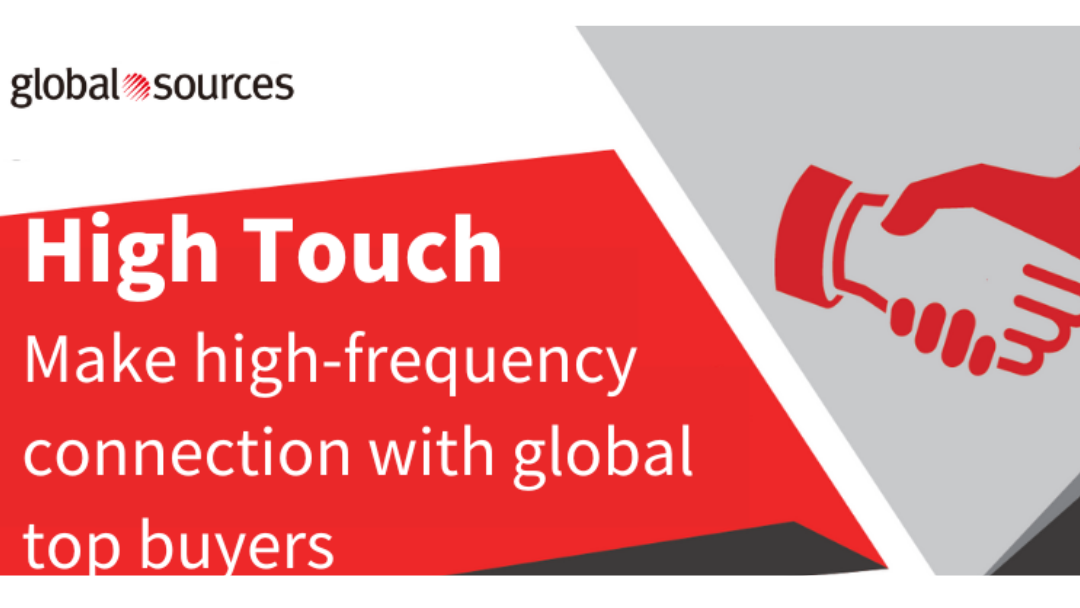 global sources

High Touch
Make high-frequency connection with global top buyers